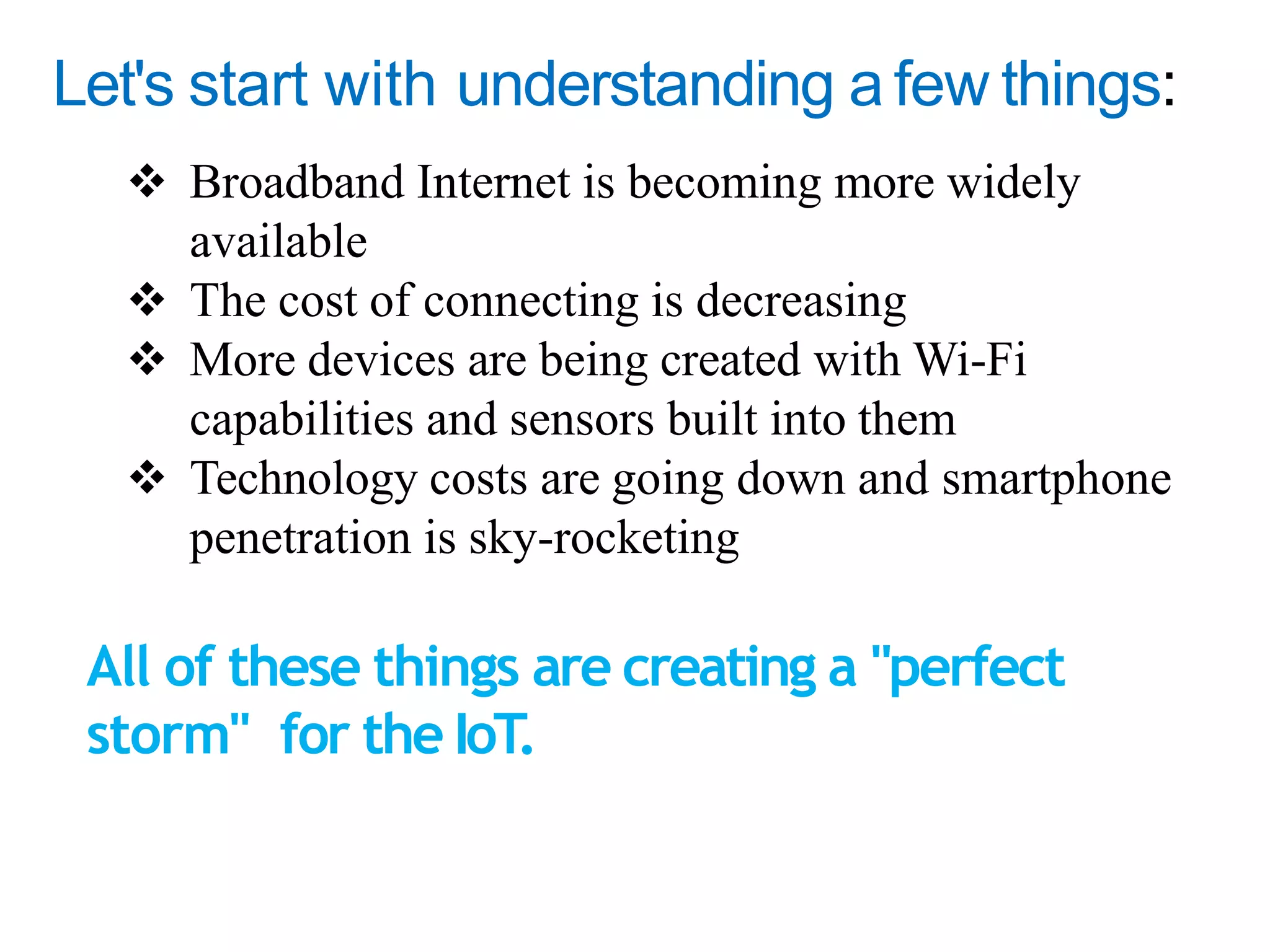 Let's start with understanding a few things:

❖ Broadband Internet is becoming more widely available
❖ The cost of connecting is decreasing
❖ More devices are being created with Wi-Fi capabilities and sensors built into them
❖ Technology costs are going down and smartphone penetration is sky-rocketing

All of these things are creating a "perfect storm" for the IoT.